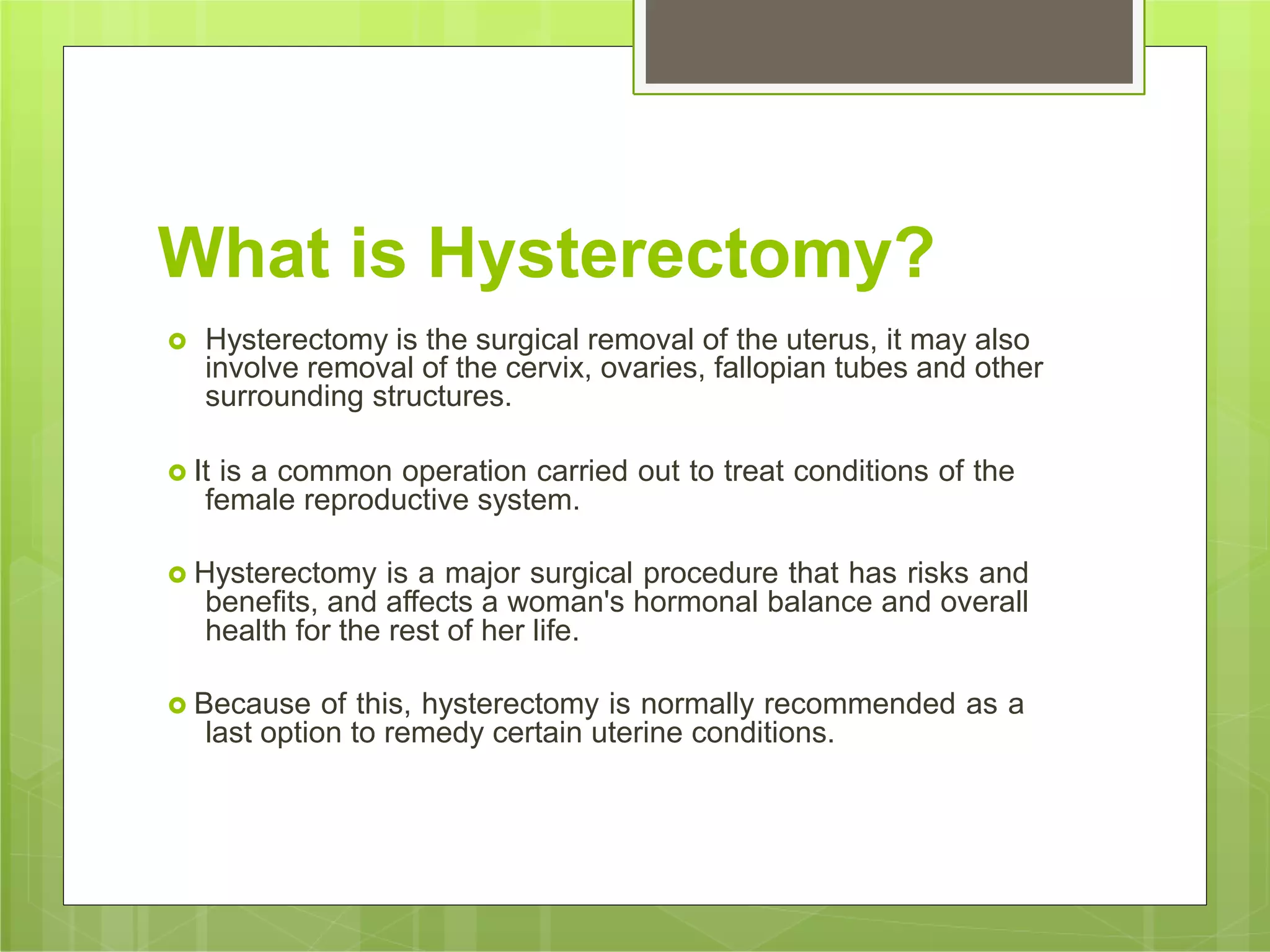 What is Hysterectomy?

Hysterectomy is the surgical removal of the uterus, it may also involve removal of the cervix, ovaries, fallopian tubes and other surrounding structures.

It is a common operation carried out to treat conditions of the female reproductive system.

Hysterectomy is a major surgical procedure that has risks and benefits, and affects a woman's hormonal balance and overall health for the rest of her life.

Because of this, hysterectomy is normally recommended as a last option to remedy certain uterine conditions.